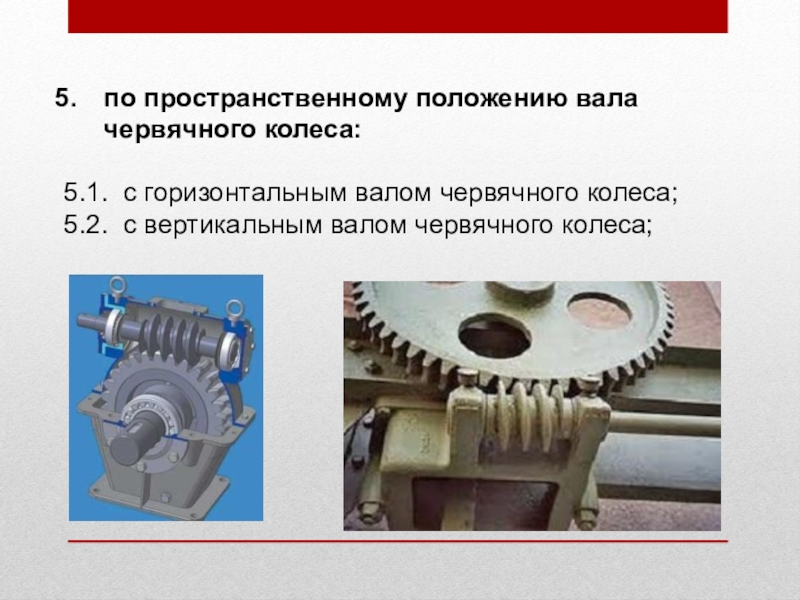 5. по пространственному положению вала червячного колеса:

5.1. с горизонтальным валом червячного колеса;
5.2. с вертикальным валом червячного колеса;